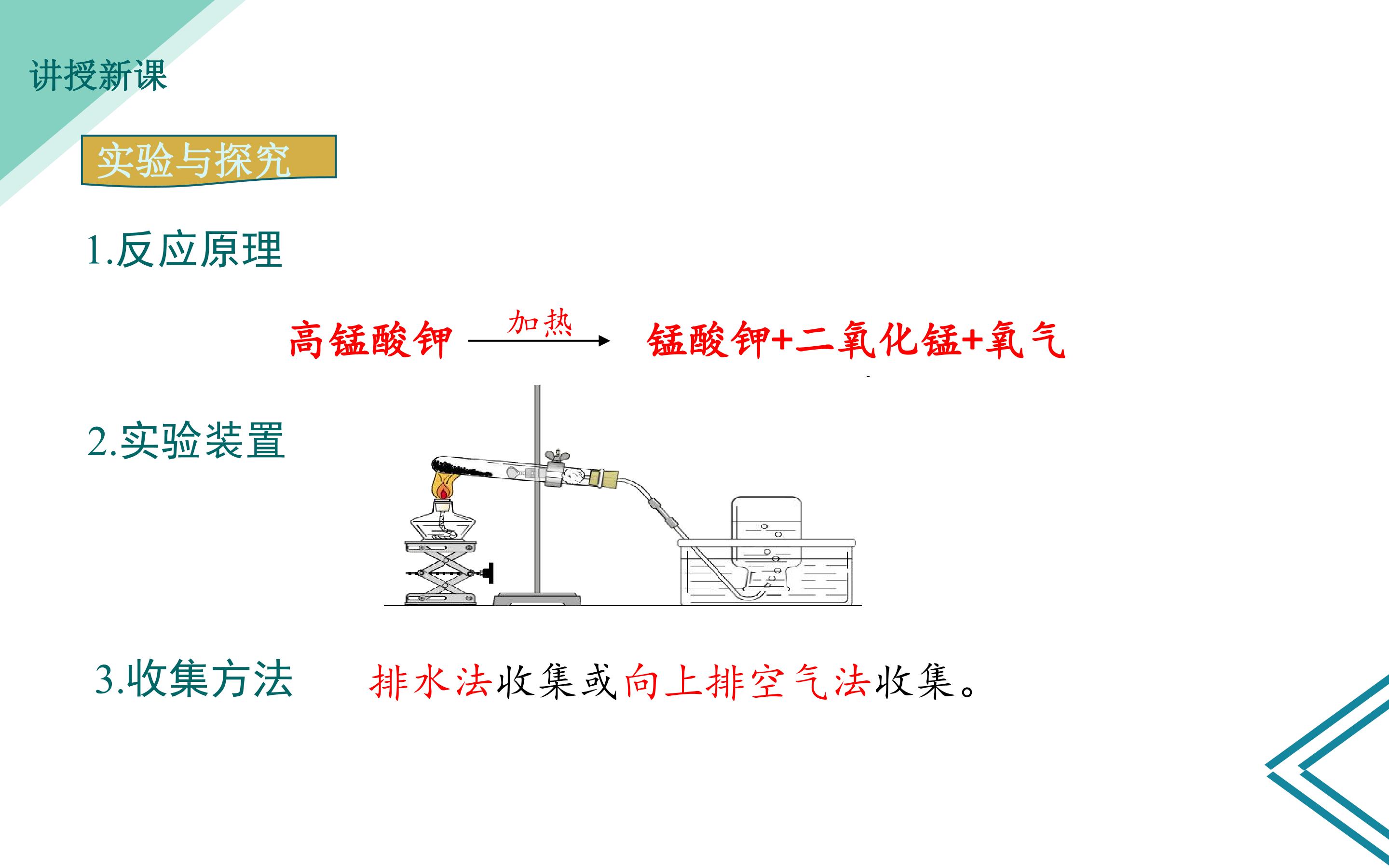 讲授新课

实验与探究

1.反应原理

高锰酸钾 $\xrightarrow{加热}$ 锰酸钾+二氧化锰+氧气

2.实验装置

3.收集方法 排水法收集或向上排空气法收集。